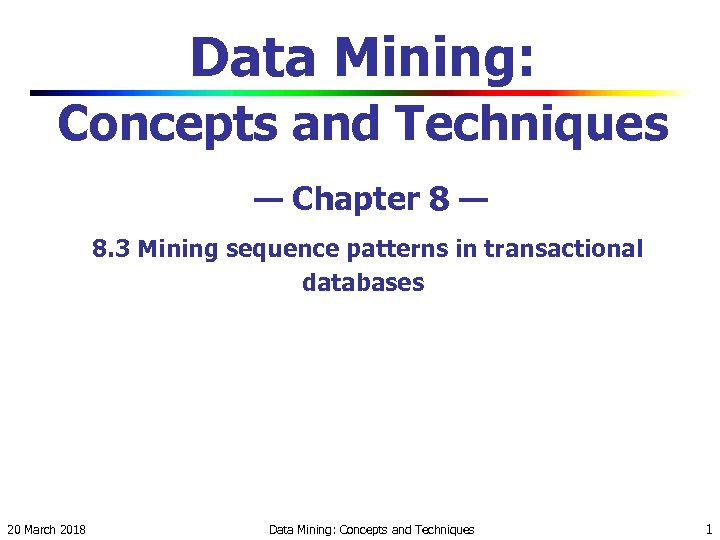 Data Mining:
Concepts and Techniques

— Chapter 8 —

8.3 Mining sequence patterns in transactional databases

20 March 2018

Data Mining: Concepts and Techniques

1